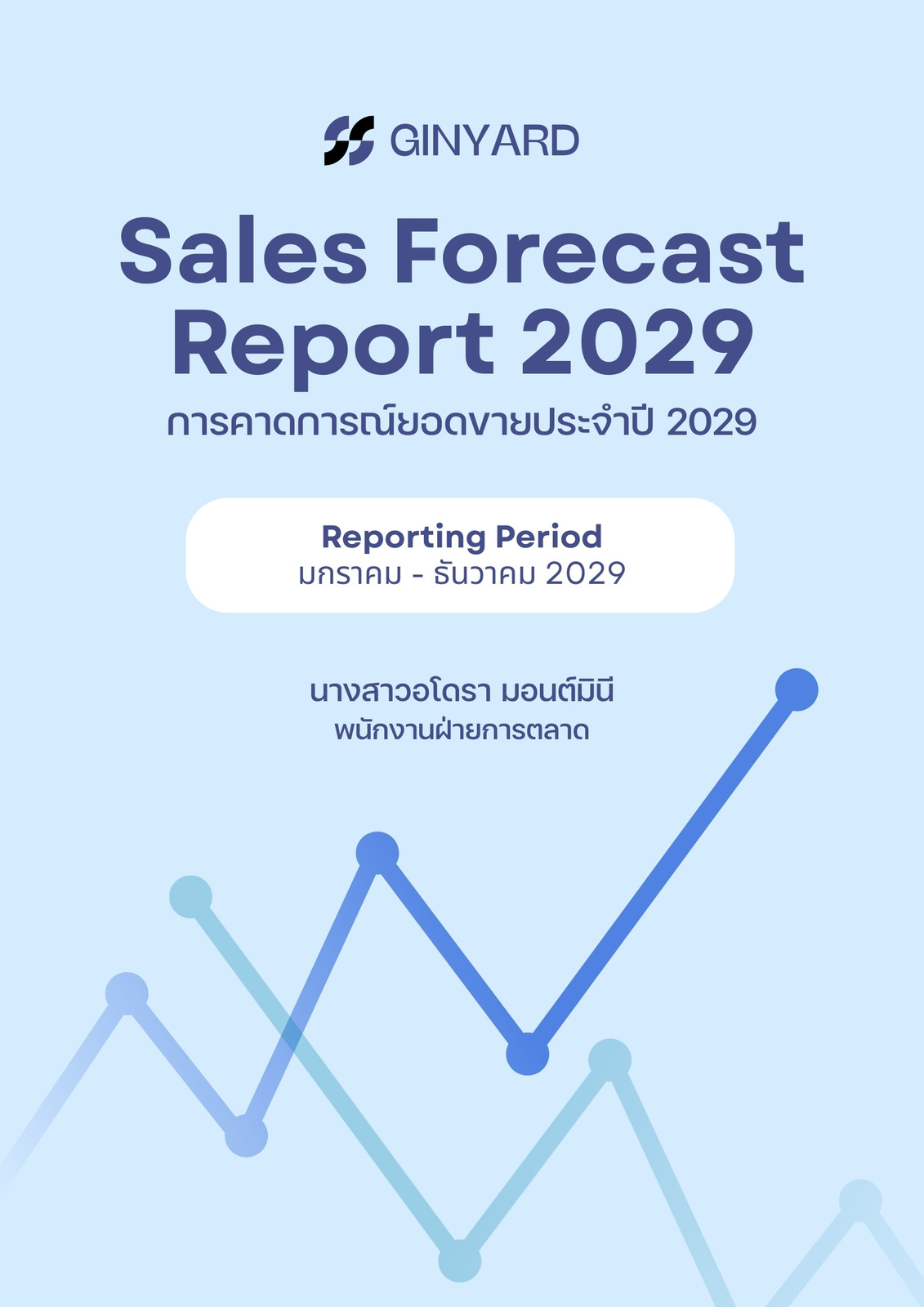 GINYARD

Sales Forecast Report 2029

การคาดการณ์ยอดขายประจำปี 2029

Reporting Period
มกราคม - ธันวาคม 2029

นางสาวอโดรา มอนต์มินี
พนักงานฝ่ายการตลาด